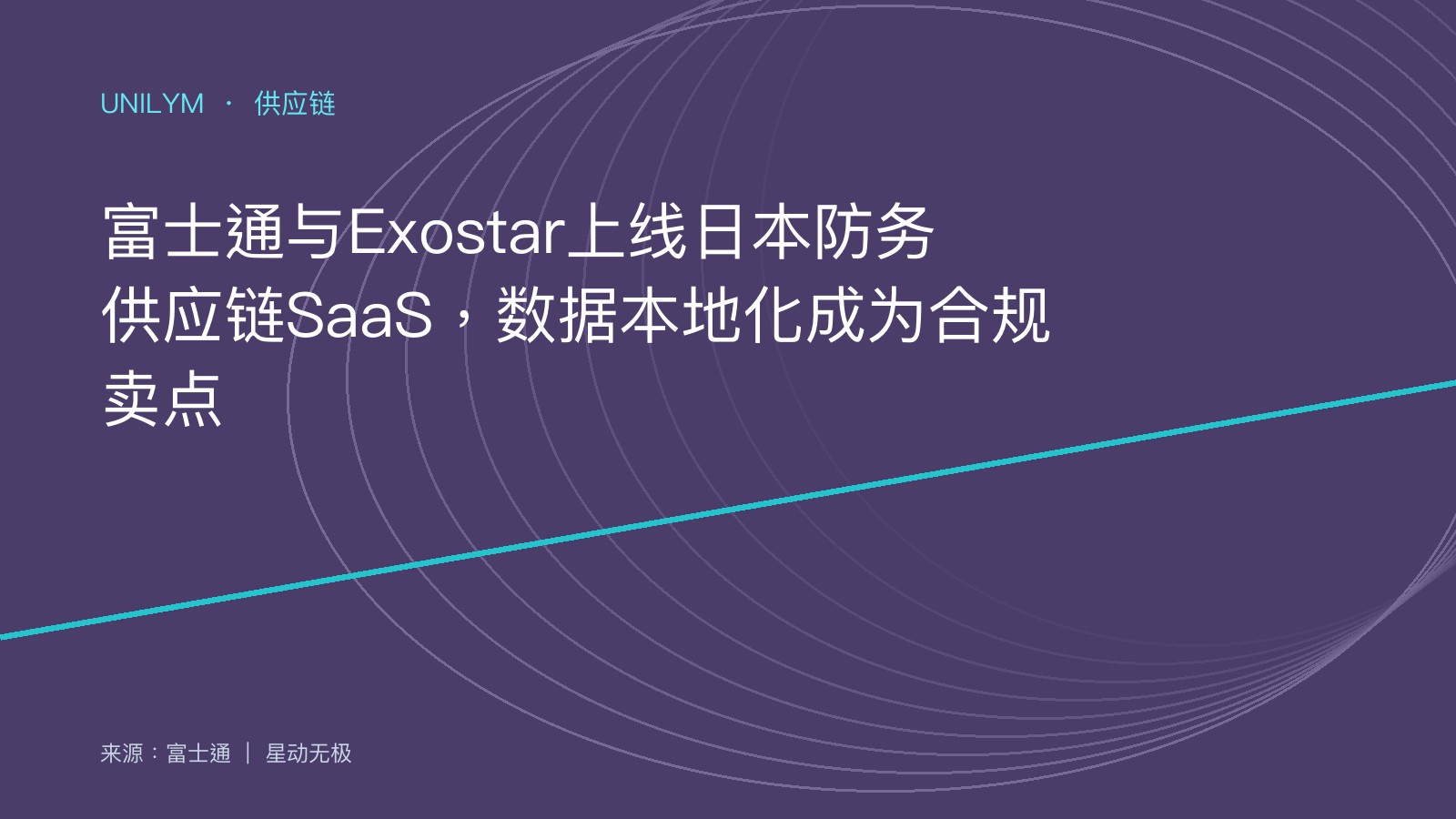 UNILYM · 供应链

富士通与Exostar上线日本防务供应链SaaS，数据本地化成为合规卖点

来源：富士通 ｜ 星动无极